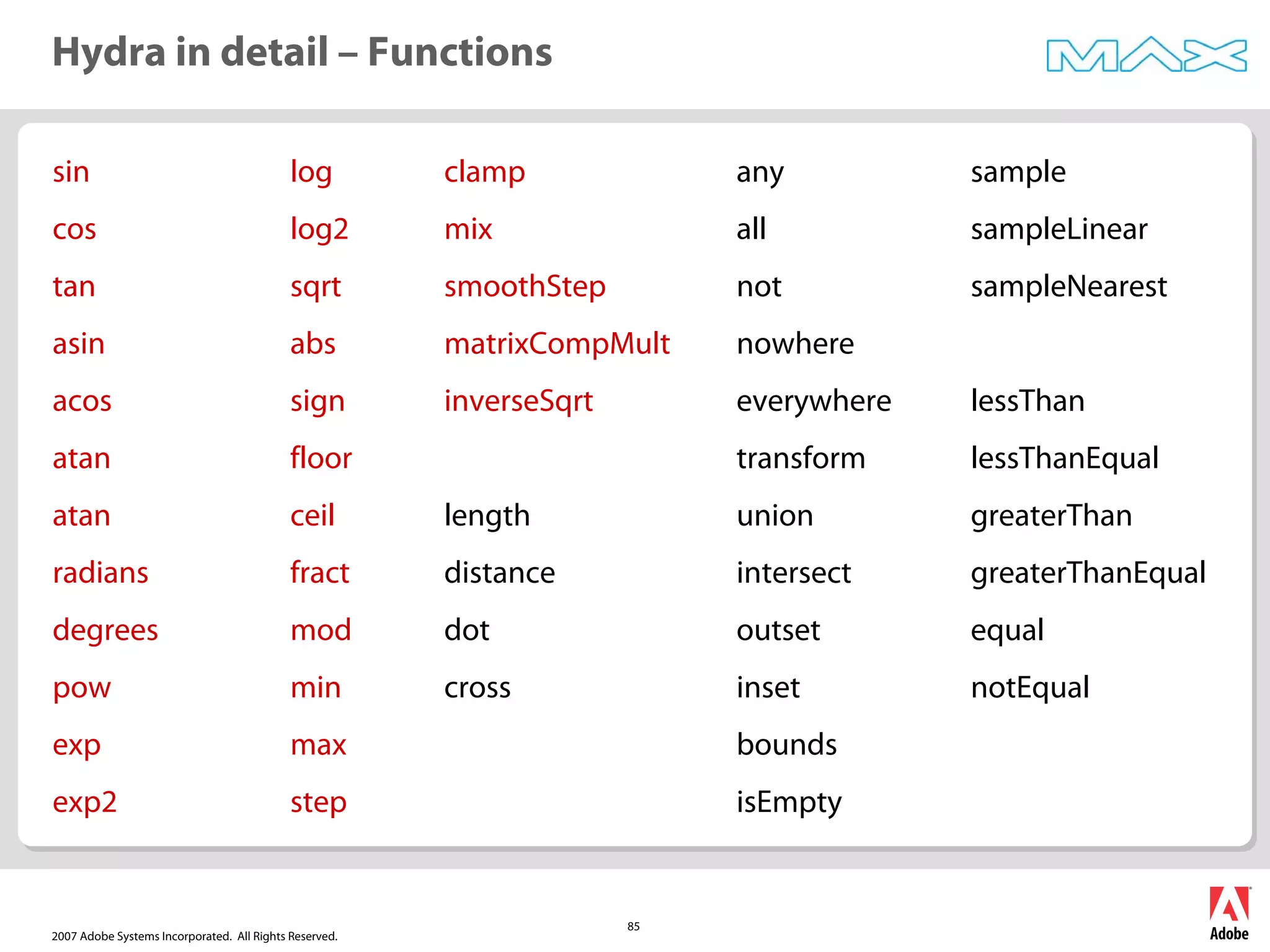 Hydra in detail – Functions

MAX

sin
cos
tan
asin
acos
atan
atan
radians
degrees
pow
exp
exp2

log
log2
sqrt
abs
sign
floor
ceil
fract
mod
min
max
step

clamp
mix
smoothStep
matrixCompMult
inverseSqrt

length
distance
dot
cross

any
all
not
nowhere
everywhere
transform
union
intersect
outset
inset
bounds
isEmpty

sample
sampleLinear
sampleNearest

lessThan
lessThanEqual
greaterThan
greaterThanEqual
equal
notEqual

2007 Adobe Systems Incorporated. All Rights Reserved.

85

Adobe